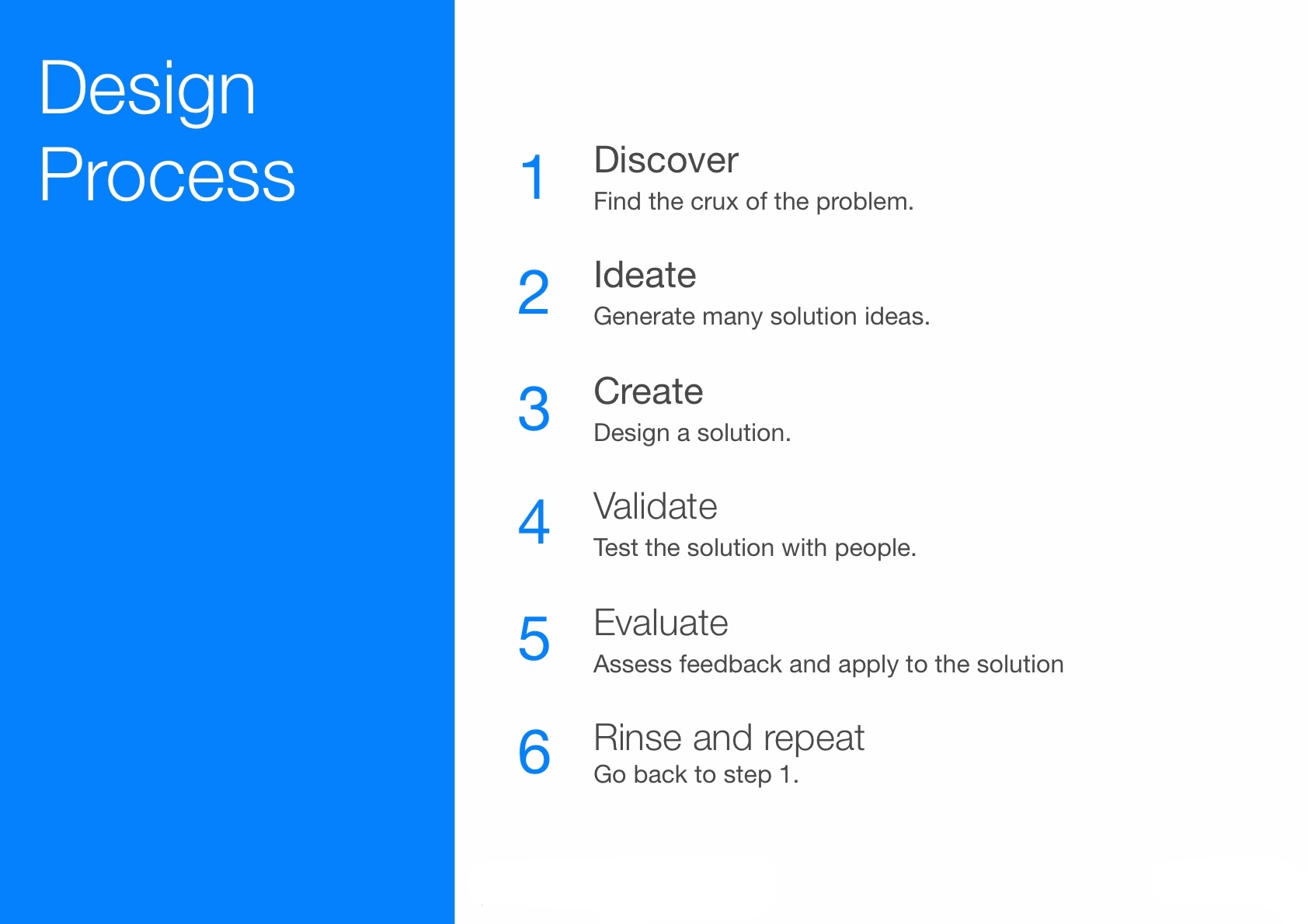 Design Process

1 Discover
Find the crux of the problem.

2 Ideate
Generate many solution ideas.

3 Create
Design a solution.

4 Validate
Test the solution with people.

5 Evaluate
Assess feedback and apply to the solution

6 Rinse and repeat
Go back to step 1.